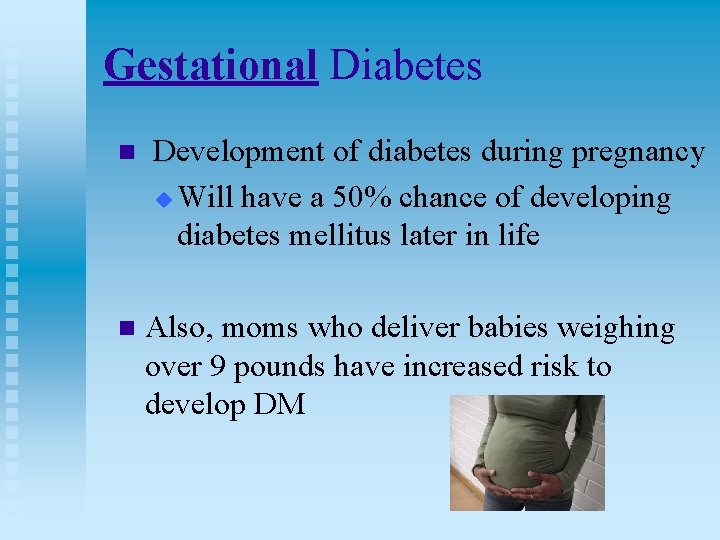 Gestational Diabetes

Development of diabetes during pregnancy

Will have a 50% chance of developing diabetes mellitus later in life

Also, moms who deliver babies weighing over 9 pounds have increased risk to develop DM